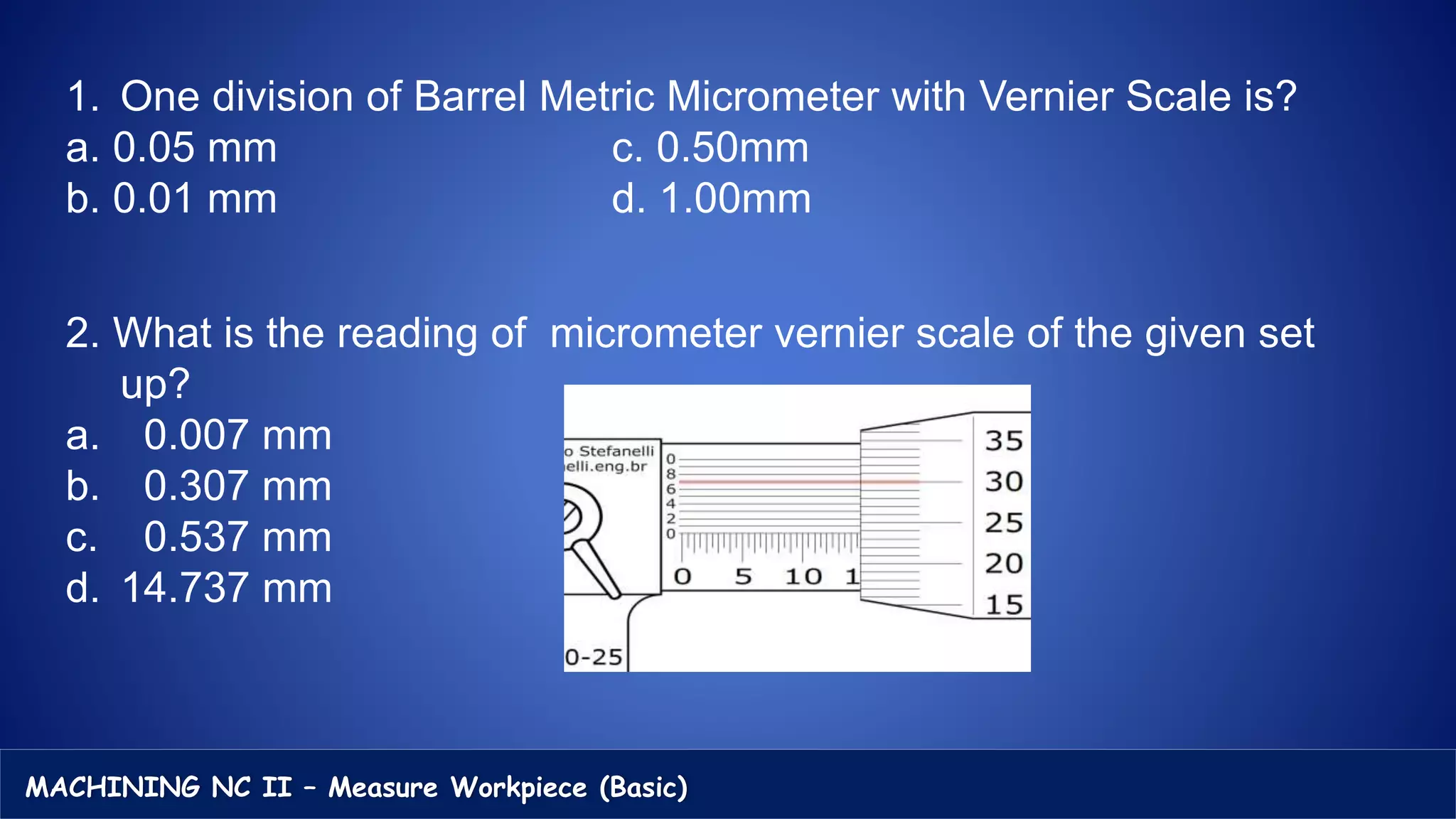 1. One division of Barrel Metric Micrometer with Vernier Scale is?

a. 0.05 mm
b. 0.01 mm

c. 0.50mm
d. 1.00mm

2. What is the reading of micrometer vernier scale of the given set up?

a. 0.007 mm
b. 0.307 mm
c. 0.537 mm
d. 14.737 mm

o Stefanelli
elli.eng.br

0
8
6
4
2
0

0 5 10 1

35
30
25
20
15

0-25

MACHINING NC II – Measure Workpiece (Basic)